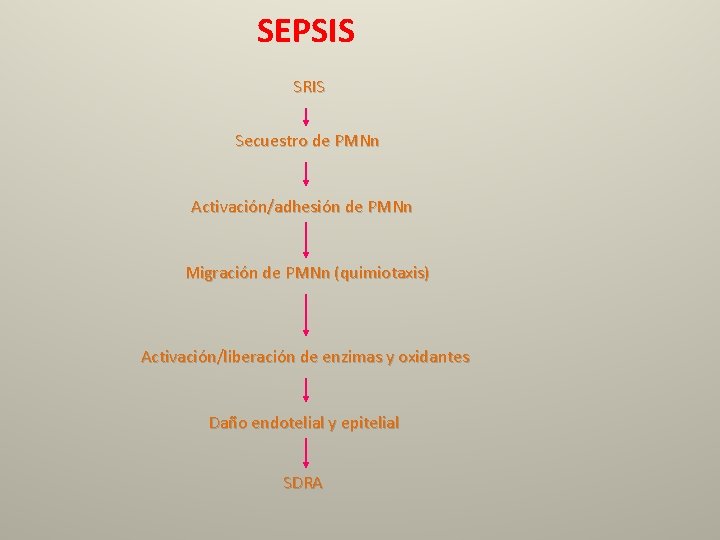 SEPSIS

SRIS

Secuestro de PMNn

Activación/adhesión de PMNn

Migración de PMNn (quimiotaxis)

Activación/liberación de enzimas y oxidantes

Daño endotelial y epitelial

SDRA